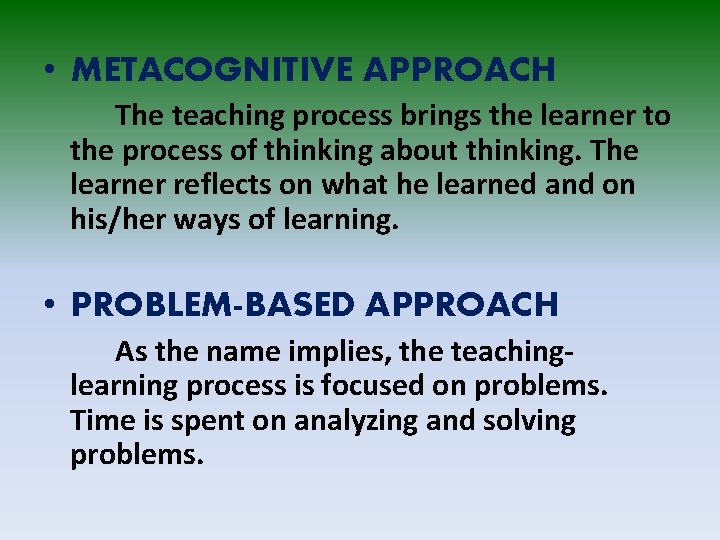 • METACOGNITIVE APPROACH

The teaching process brings the learner to the process of thinking about thinking. The learner reflects on what he learned and on his/her ways of learning.

• PROBLEM-BASED APPROACH

As the name implies, the teaching-learning process is focused on problems. Time is spent on analyzing and solving problems.